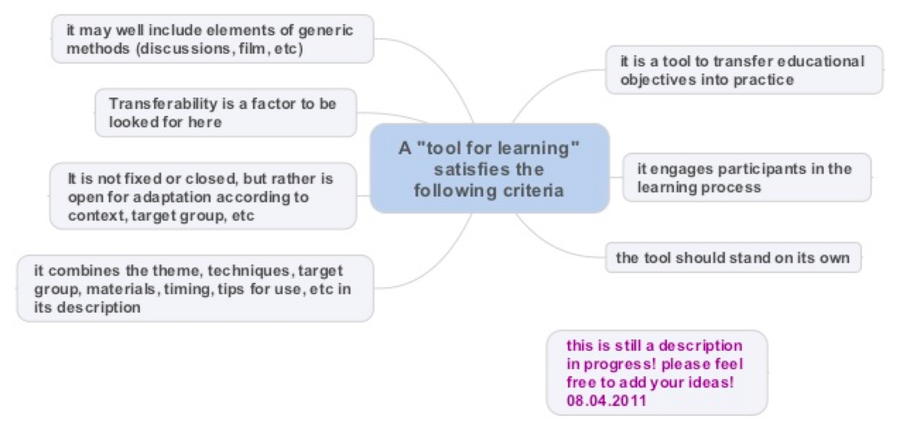 A "tool for learning" satisfies the following criteria

it may well include elements of generic methods (discussions, film, etc)

Transferability is a factor to be looked for here

It is not fixed or closed, but rather is open for adaptation according to context, target group, etc

it combines the theme, techniques, target group, materials, timing, tips for use, etc in its description

it is a tool to transfer educational objectives into practice

it engages participants in the learning process

the tool should stand on its own

this is still a description in progress! please feel free to add your ideas! 08.04.2011